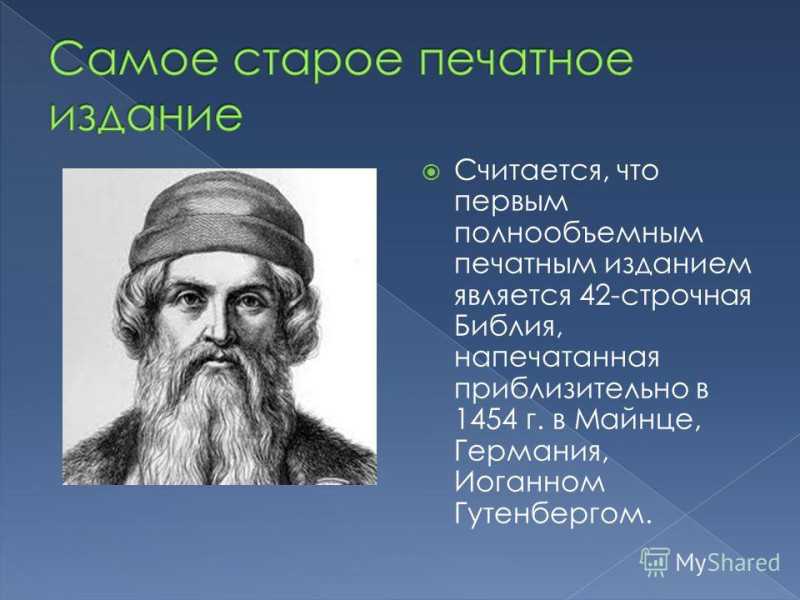 Самое старое печатное издание

Считается, что первым полнообъемным печатным изданием является 42-строчная Библия, напечатанная приблизительно в 1454 г. в Майнце, Германия, Иоганном Гутенбергом.

MyShared